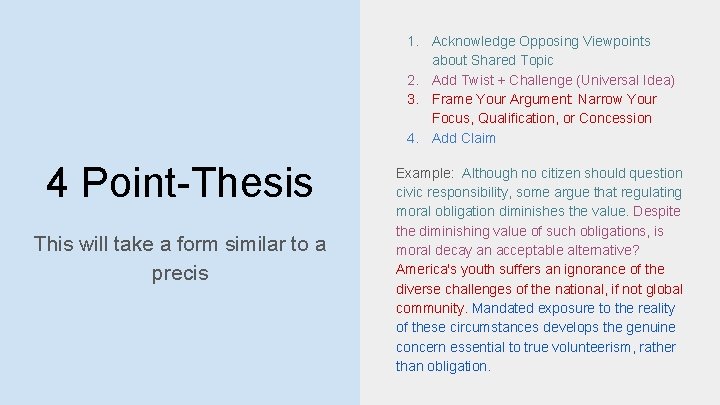 4 Point-Thesis

This will take a form similar to a precis

1. Acknowledge Opposing Viewpoints about Shared Topic
2. Add Twist + Challenge (Universal Idea)
3. Frame Your Argument: Narrow Your Focus, Qualification, or Concession
4. Add Claim

Example: Although no citizen should question civic responsibility, some argue that regulating moral obligation diminishes the value. Despite the diminishing value of such obligations, is moral decay an acceptable alternative? America's youth suffers an ignorance of the diverse challenges of the national, if not global community. Mandated exposure to the reality of these circumstances develops the genuine concern essential to true volunteerism, rather than obligation.